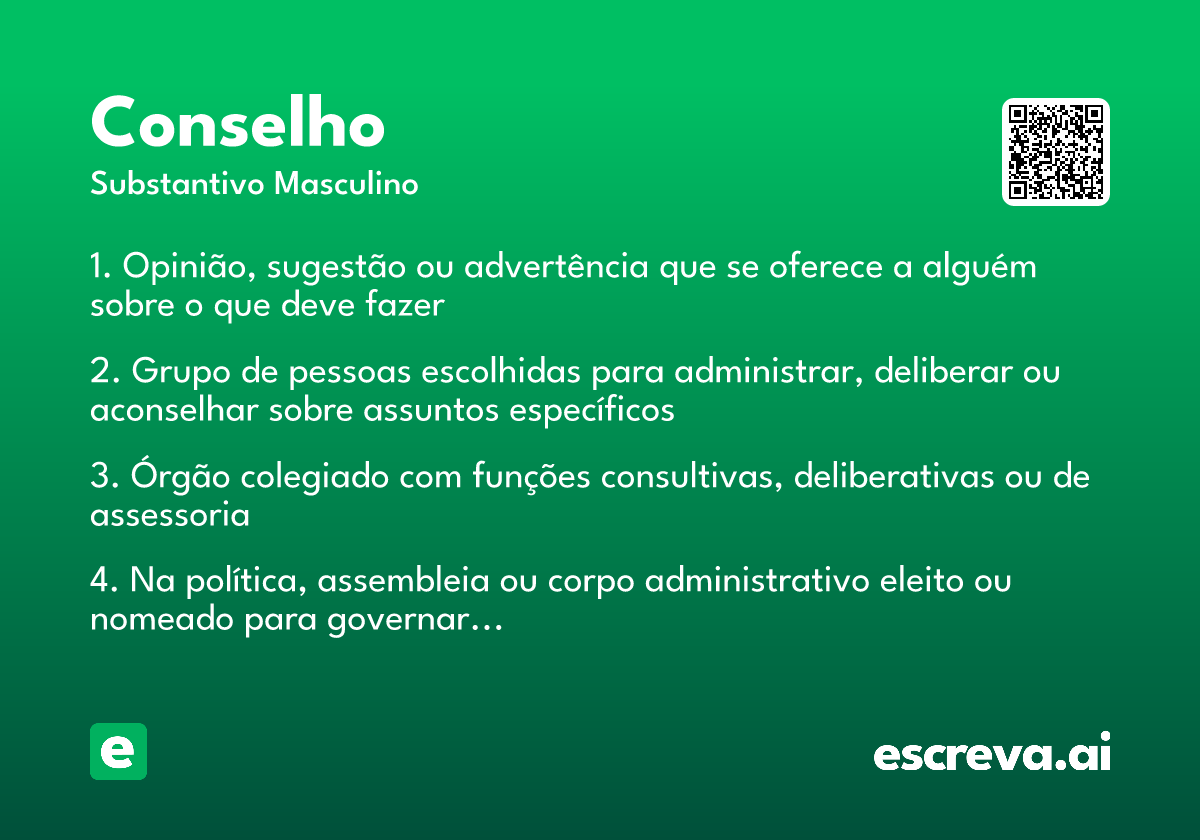 Conselho
Substantivo Masculino

1. Opinião, sugestão ou advertência que se oferece a alguém sobre o que deve fazer

2. Grupo de pessoas escolhidas para administrar, deliberar ou aconselhar sobre assuntos específicos

3. Órgão colegiado com funções consultivas, deliberativas ou de assessoria

4. Na política, assembleia ou corpo administrativo eleito ou nomeado para governar…

e

escreva.ai